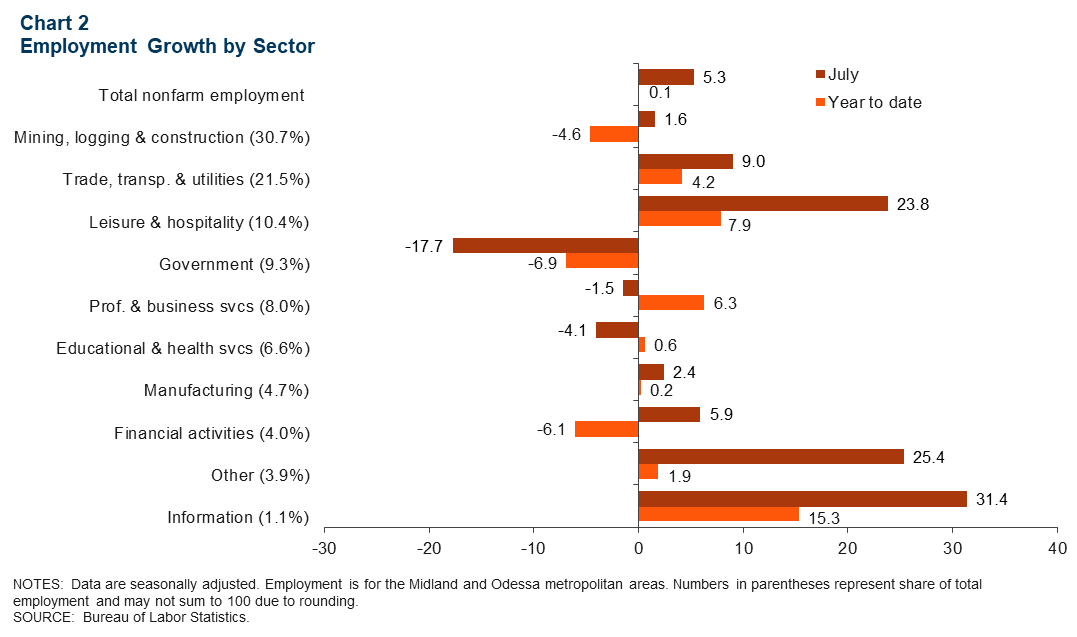 Chart 2
Employment Growth by Sector

July
Year to date

Total nonfarm employment 5.3 0.1
Mining, logging & construction (30.7%) 1.6 -4.6
Trade, transp. & utilities (21.5%) 9.0 4.2
Leisure & hospitality (10.4%) 23.8 7.9
Government (9.3%) -17.7 -6.9
Prof. & business svcs (8.0%) -1.5 6.3
Educational & health svcs (6.6%) -4.1 0.6
Manufacturing (4.7%) 2.4 0.2
Financial activities (4.0%) 5.9 -6.1
Other (3.9%) 25.4 1.9
Information (1.1%) 31.4 15.3

-30 -20 -10 0 10 20 30 40

NOTES: Data are seasonally adjusted. Employment is for the Midland and Odessa metropolitan areas. Numbers in parentheses represent share of total employment and may not sum to 100 due to rounding.
SOURCE: Bureau of Labor Statistics.